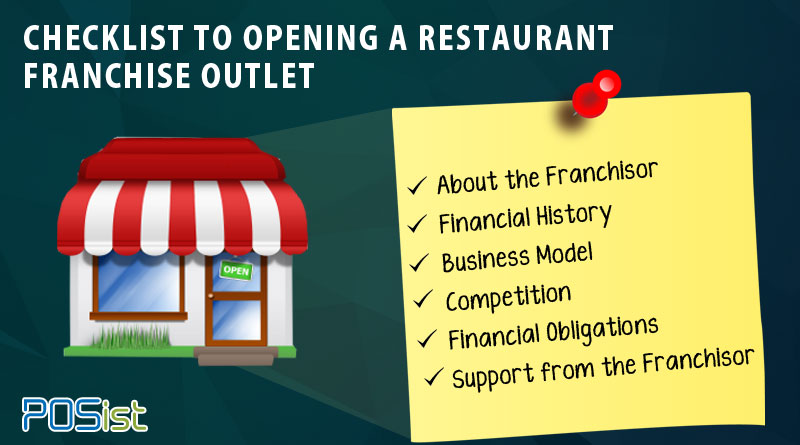 CHECKLIST TO OPENING A RESTAURANT FRANCHISE OUTLET

OPEN

✓ About the Franchisor
✓ Financial History
✓ Business Model
✓ Competition
✓ Financial Obligations
✓ Support from the Franchisor

POSist